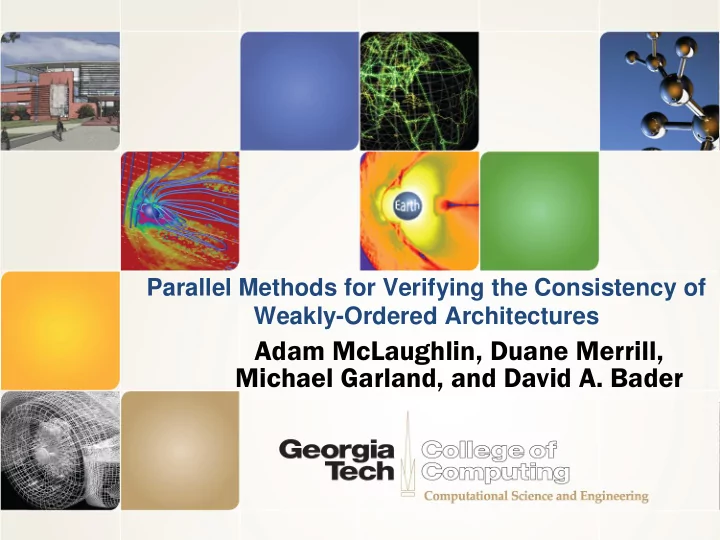 Earth

Parallel Methods for Verifying the Consistency of Weakly-Ordered Architectures

Adam McLaughlin, Duane Merrill, Michael Garland, and David A. Bader

Georgia Tech College of Computing

Computational Science and Engineering